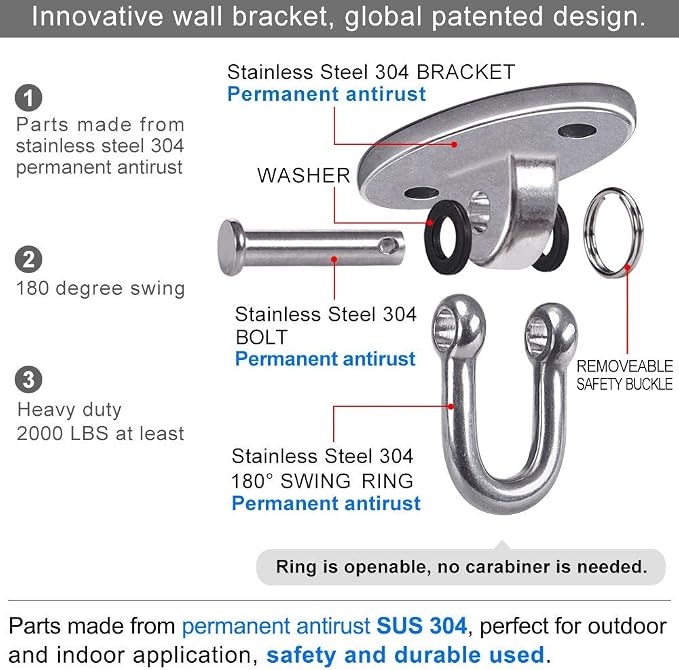 Innovative wall bracket, global patented design.

1
Parts made from stainless steel 304 permanent antirust

2
180 degree swing

3
Heavy duty 2000 LBS at least

Stainless Steel 304 BRACKET
Permanent antirust

WASHER

Stainless Steel 304
BOLT
Permanent antirust

REMOVEABLE SAFETY BUCKLE

Stainless Steel 304
180° SWING RING
Permanent antirust

Ring is openable, no carabiner is needed.

Parts made from permanent antirust SUS 304, perfect for outdoor and indoor application, safety and durable used.